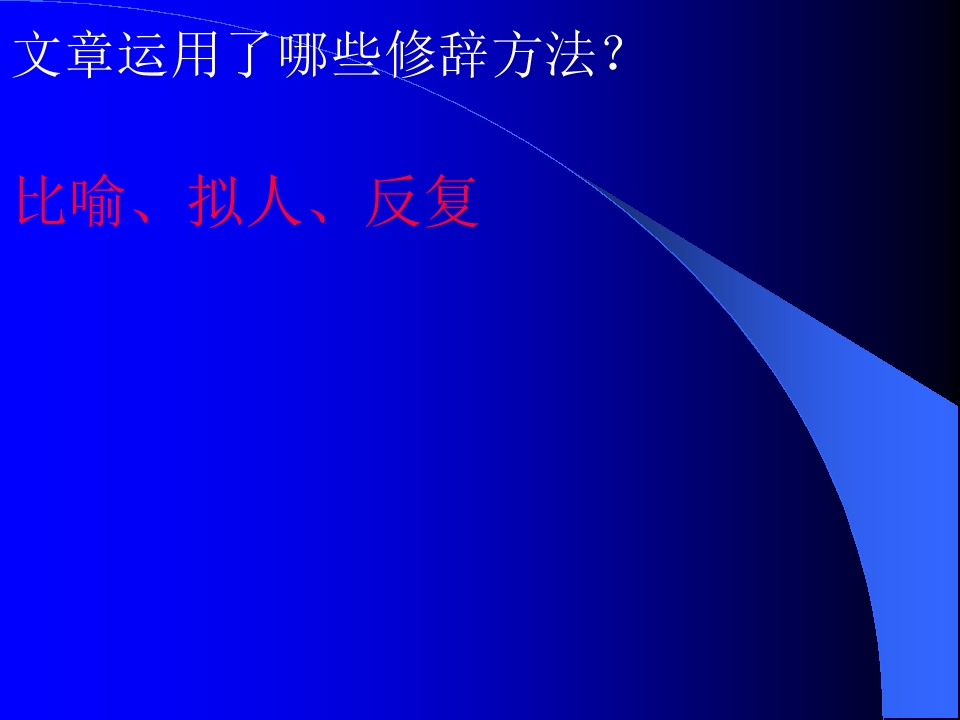 文章运用了哪些修辞方法?

比喻、拟人、反复